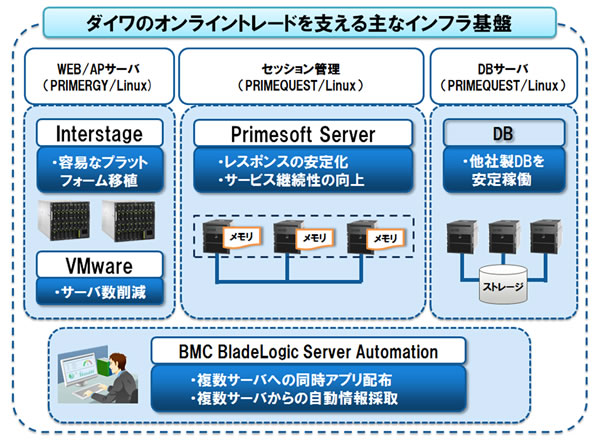 ダイワのオンライントレードを支える主なインフラ基盤

WEB/APサーバ
（PRIMERGY/Linux）

Interstage
・容易なプラットフォーム移植

VMware
・サーバ数削減

セッション管理
（PRIMEQUEST/Linux）

Primesoft Server
・レスポンスの安定化
・サービス継続性の向上

メモリ

メモリ

メモリ

DBサーバ
（PRIMEQUEST/Linux）

DB
・他社製DBを安定稼働

ストレージ

BMC BladeLogic Server Automation
・複数サーバへの同時アプリ配布
・複数サーバからの自動情報採取